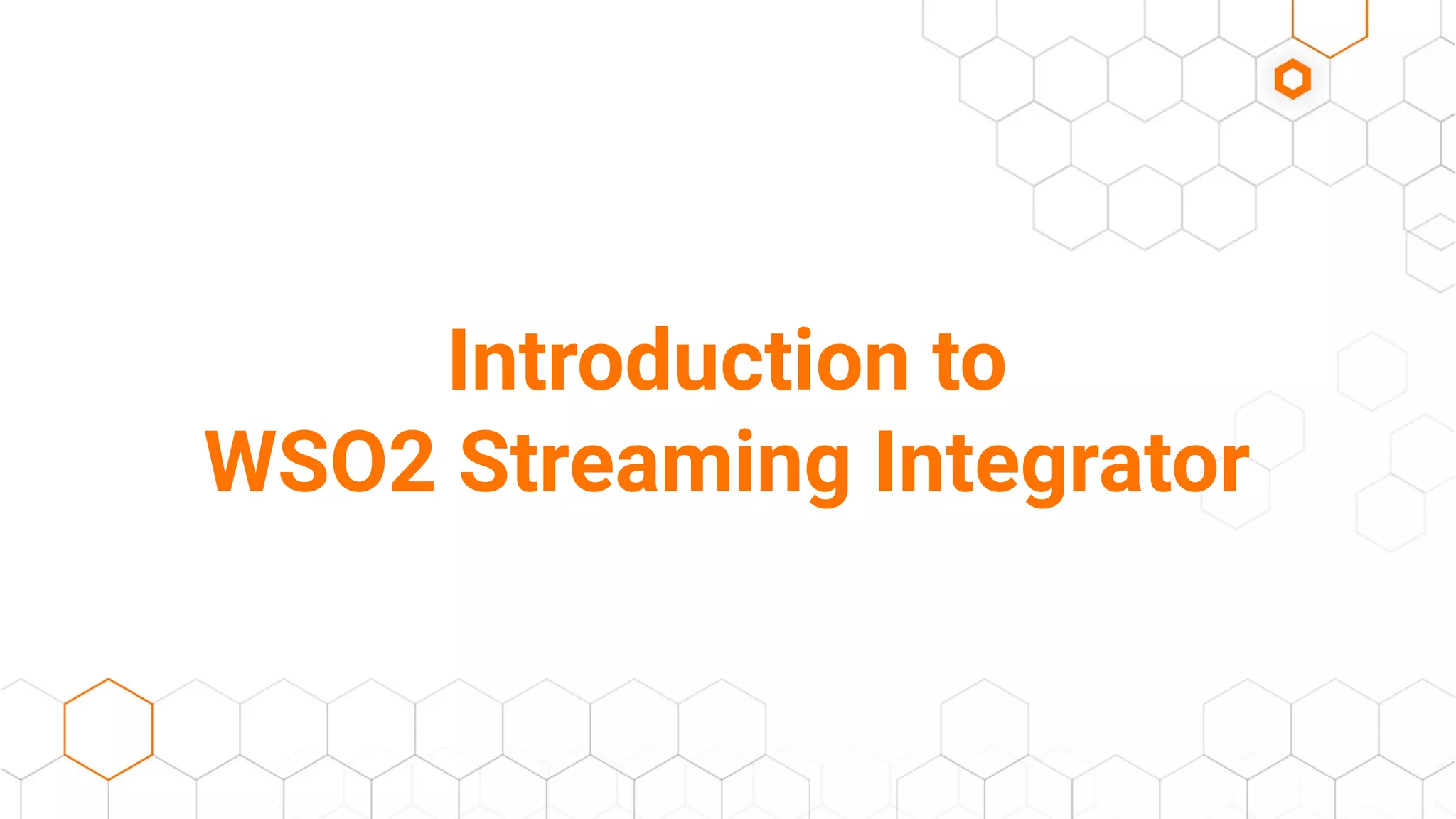 Introduction to
WSO2 Streaming Integrator